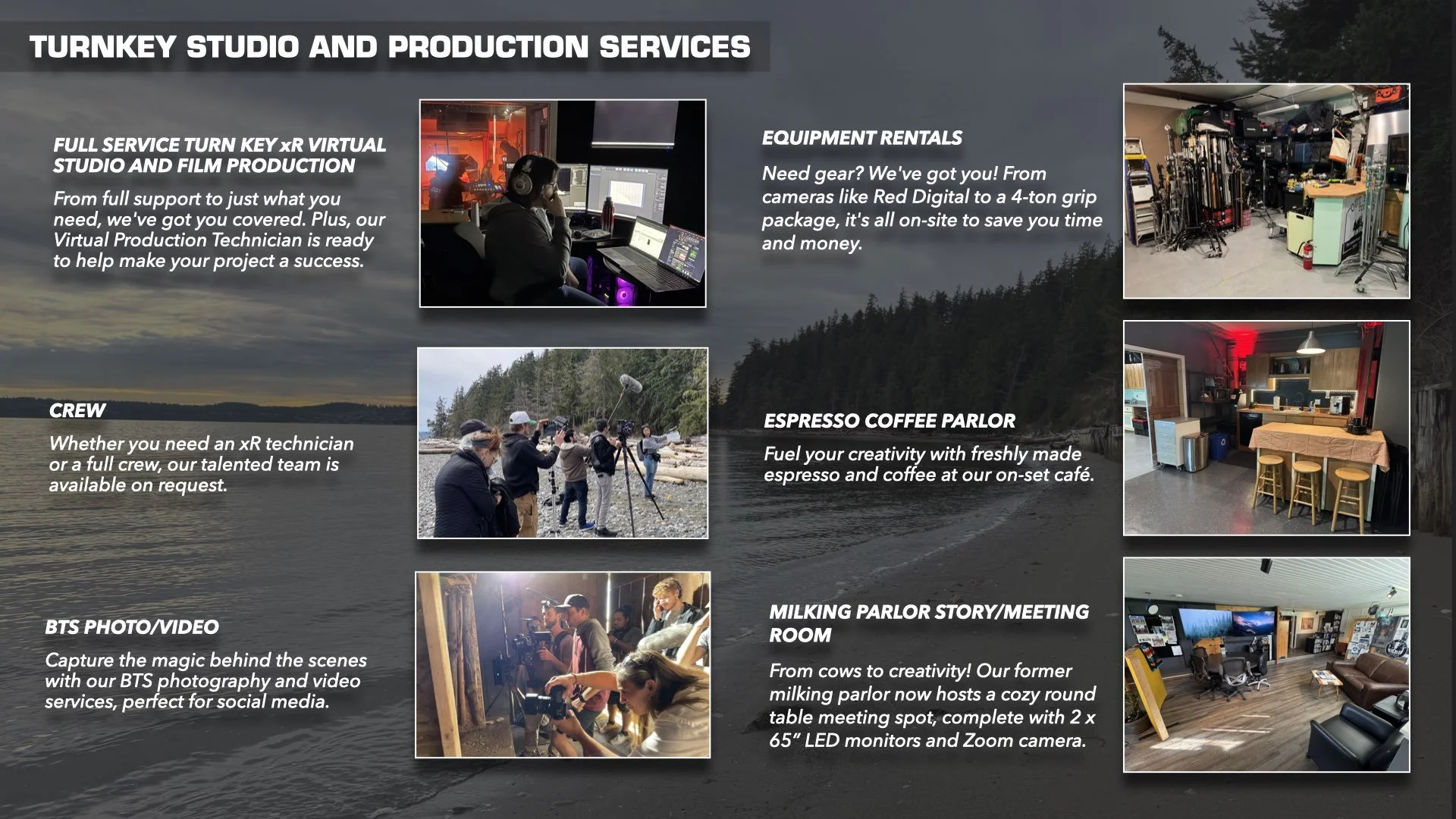 TURNKEY STUDIO AND PRODUCTION SERVICES

FULL SERVICE TURN KEY xR VIRTUAL STUDIO AND FILM PRODUCTION

From full support to just what you need, we've got you covered. Plus, our Virtual Production Technician is ready to help make your project a success.

CREW

Whether you need an xR technician or a full crew, our talented team is available on request.

BTS PHOTO/VIDEO

Capture the magic behind the scenes with our BTS photography and video services, perfect for social media.

EQUIPMENT RENTALS

Need gear? We've got you! From cameras like Red Digital to a 4-ton grip package, it's all on-site to save you time and money.

ESPRESSO COFFEE PARLOR

Fuel your creativity with freshly made espresso and coffee at our on-set café.

MILKING PARLOR STORY/MEETING ROOM

From cows to creativity! Our former milking parlor now hosts a cozy round table meeting spot, complete with 2 x 65" LED monitors and Zoom camera.